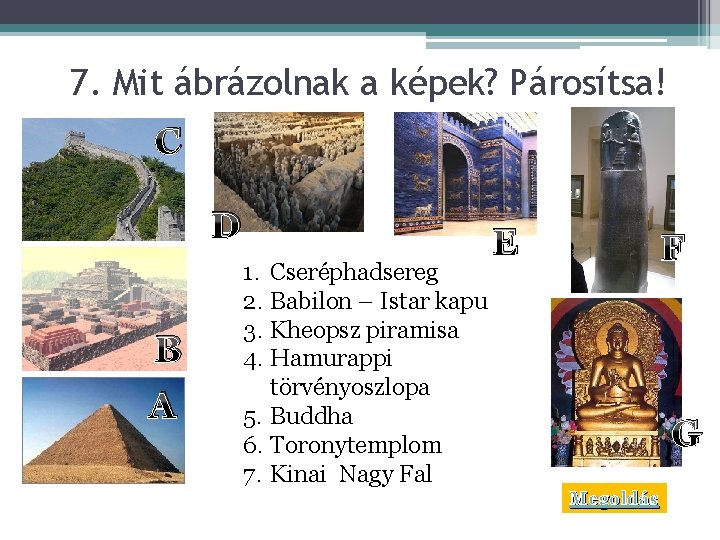 7. Mit ábrázolnak a képek? Párosítsa!

C

D

E

F

B

A

G

1. Cseréphadsereg
2. Babilon – Istar kapu
3. Kheopsz piramisa
4. Hamurappi törvényoszlopa
5. Buddha
6. Toronytemplom
7. Kinai Nagy Fal

Megoldás